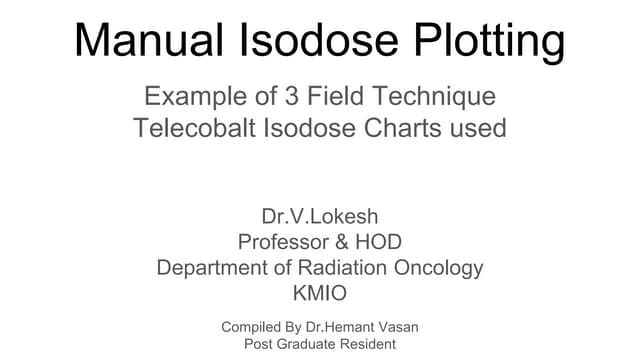 Manual Isodose Plotting

Example of 3 Field Technique
Telecobalt Isodose Charts used

Dr.V.Lokesh
Professor & HOD
Department of Radiation Oncology
KMIO

Compiled By Dr.Hemant Vasan
Post Graduate Resident